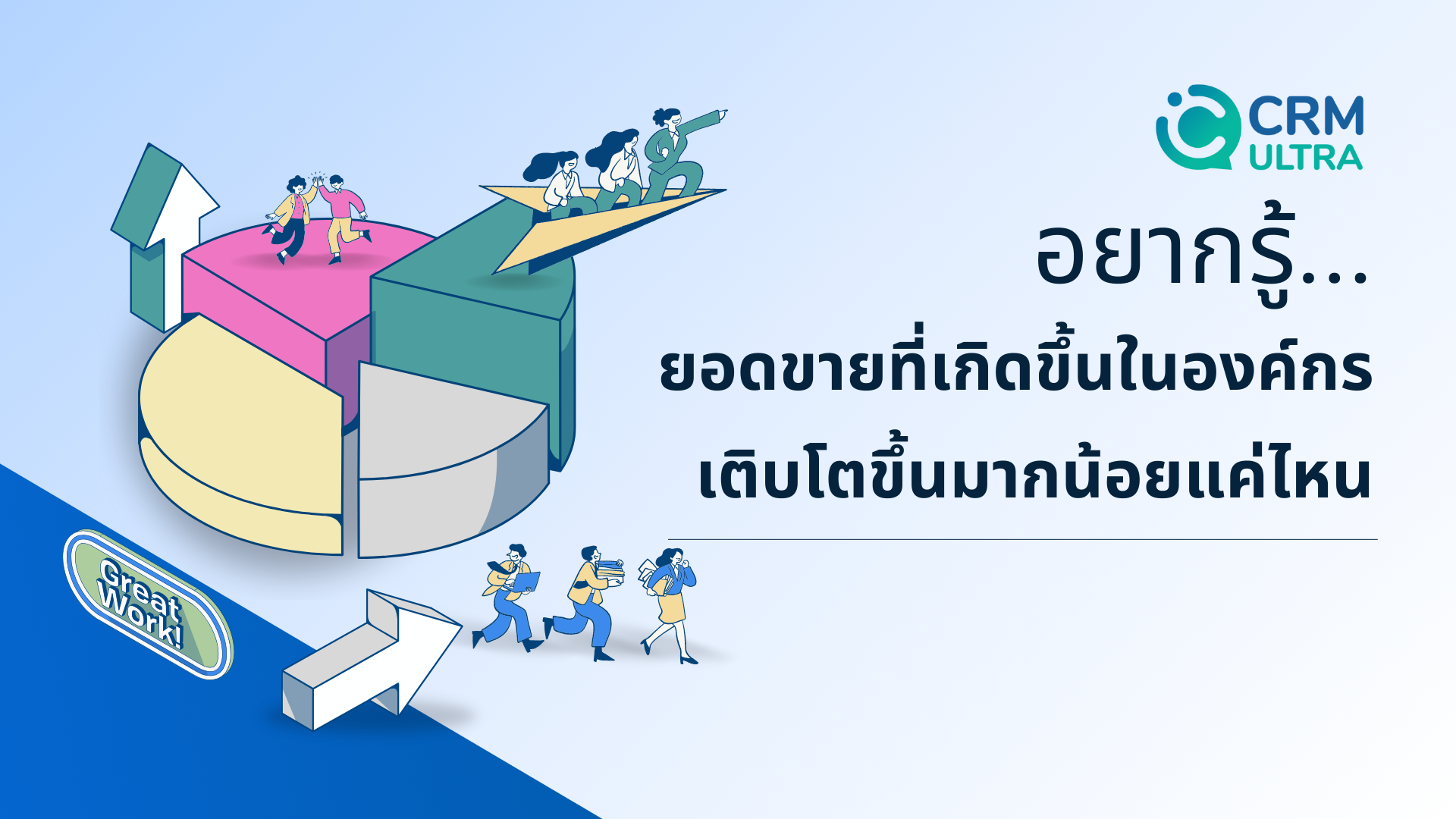 CRM ULTRA

อยากรู้...

ยอดขายที่เกิดขึ้นในองค์กร

เติบโตขึ้นมากน้อยแค่ไหน

Great Work!